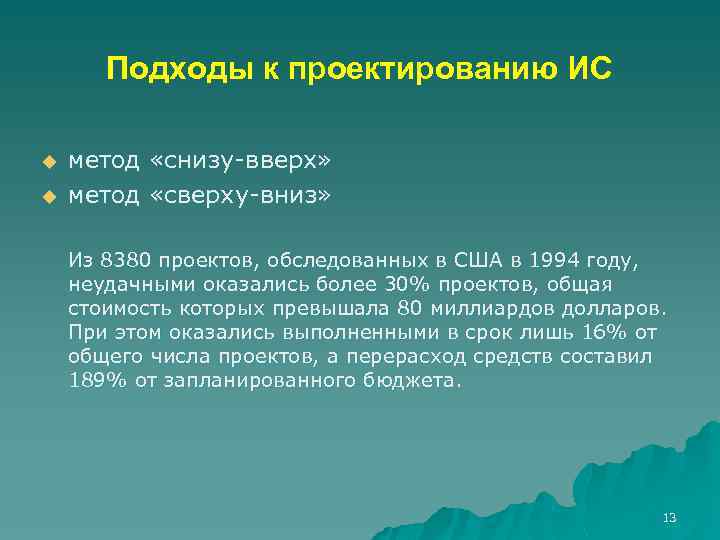 Подходы к проектированию ИС

метод «снизу-вверх»

метод «сверху-вниз»

Из 8380 проектов, обследованных в США в 1994 году, неудачными оказались более 30% проектов, общая стоимость которых превышала 80 миллиардов долларов. При этом оказались выполненными в срок лишь 16% от общего числа проектов, а перерасход средств составил 189% от запланированного бюджета.

13